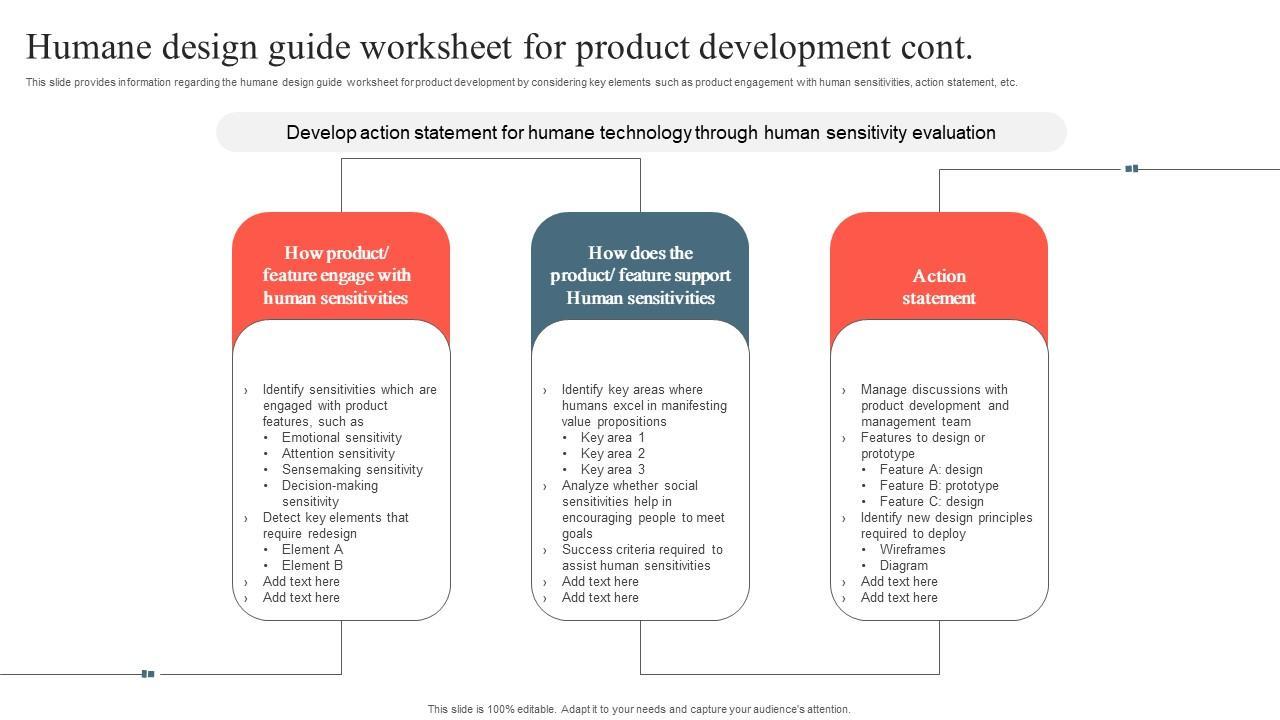 Humane design guide worksheet for product development cont.

This slide provides information regarding the humane design guide worksheet for product development by considering key elements such as product engagement with human sensitivities, action statement, etc.

Develop action statement for humane technology through human sensitivity evaluation

How product/ feature engage with human sensitivities

› Identify sensitivities which are engaged with product features, such as
• Emotional sensitivity
• Attention sensitivity
• Sensemaking sensitivity
• Decision-making sensitivity
› Detect key elements that require redesign
• Element A
• Element B
› Add text here
› Add text here

How does the product/ feature support Human sensitivities

› Identify key areas where humans excel in manifesting value propositions
• Key area 1
• Key area 2
• Key area 3
› Analyze whether social sensitivities help in encouraging people to meet goals
› Success criteria required to assist human sensitivities
› Add text here
› Add text here

Action statement

› Manage discussions with product development and management team
› Features to design or prototype
• Feature A: design
• Feature B: prototype
• Feature C: design
› Identify new design principles required to deploy
• Wireframes
• Diagram
› Add text here
› Add text here

This slide is 100% editable. Adapt it to your needs and capture your audience's attention.